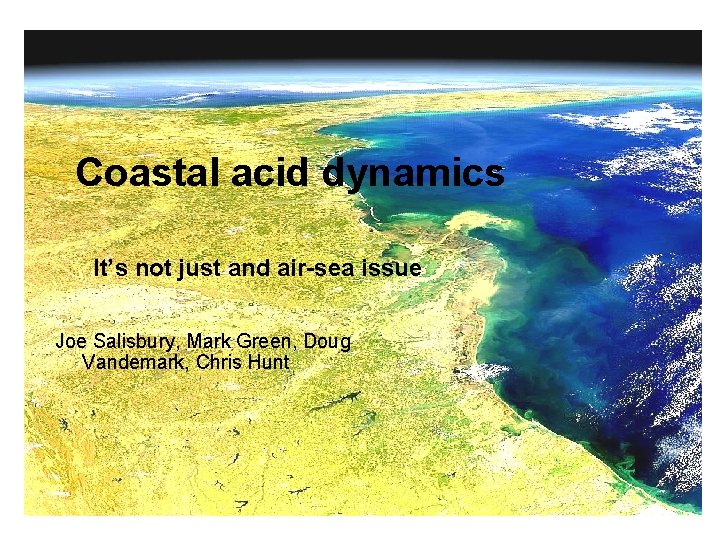 Coastal acid dynamics

It's not just and air-sea issue

Joe Salisbury, Mark Green, Doug Vandemark, Chris Hunt